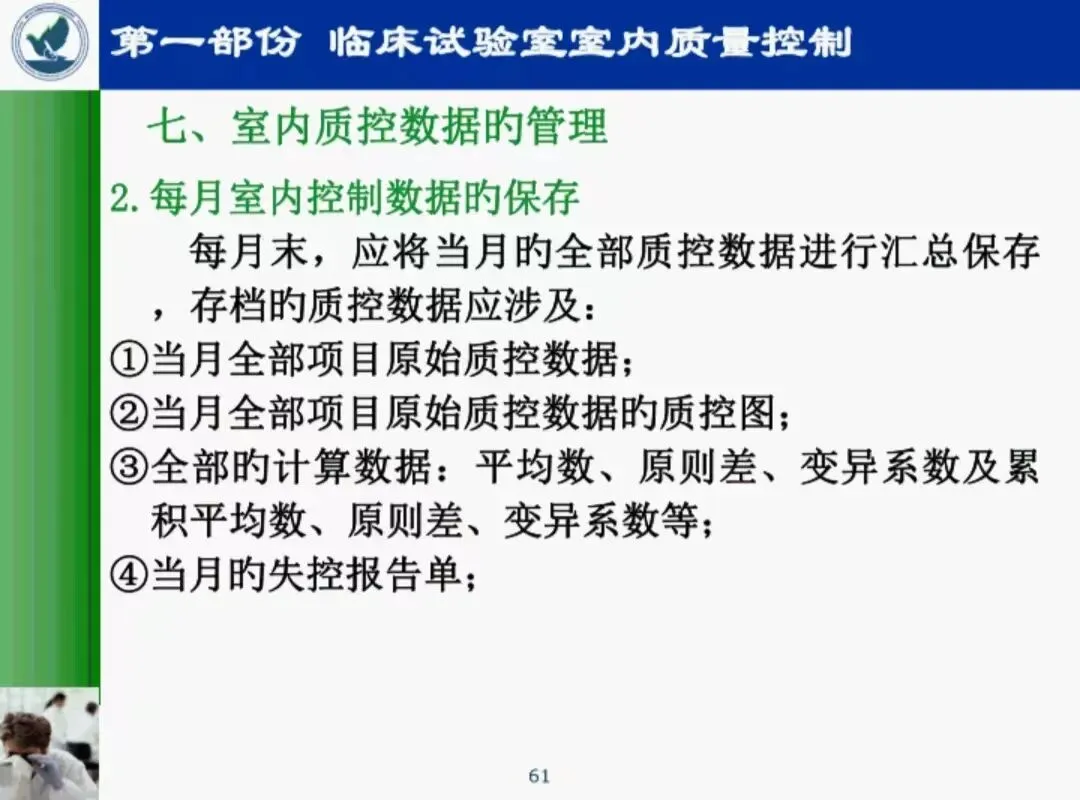 第一部份 临床试验室室内质量控制

七、室内质控数据的管理

2. 每月室内控制数据的保存

每月末，应将当月的全部质控数据进行汇总保存，存档的质控数据应涉及：

①当月全部项目原始质控数据；

②当月全部项目原始质控数据的质控图；

③全部的计算数据：平均数、原则差、变异系数及累积平均数、原则差、变异系数等；

④当月的失控报告单；

61